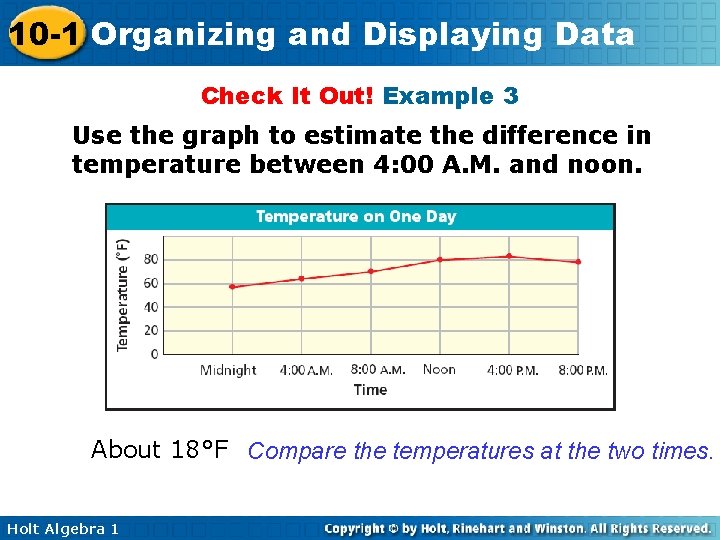 10-1 Organizing and Displaying Data

Check It Out! Example 3

Use the graph to estimate the difference in temperature between 4:00 A.M. and noon.

Temperature on One Day

Temperature (°F)

80
60
40
20
0

Midnight 4:00 A.M. 8:00 A.M. Noon 4:00 P.M. 8:00 P.M.

Time

About 18°F Compare the temperatures at the two times.

Holt Algebra 1

Copyright © by Holt, Rinehart and Winston. All Rights Reserved.